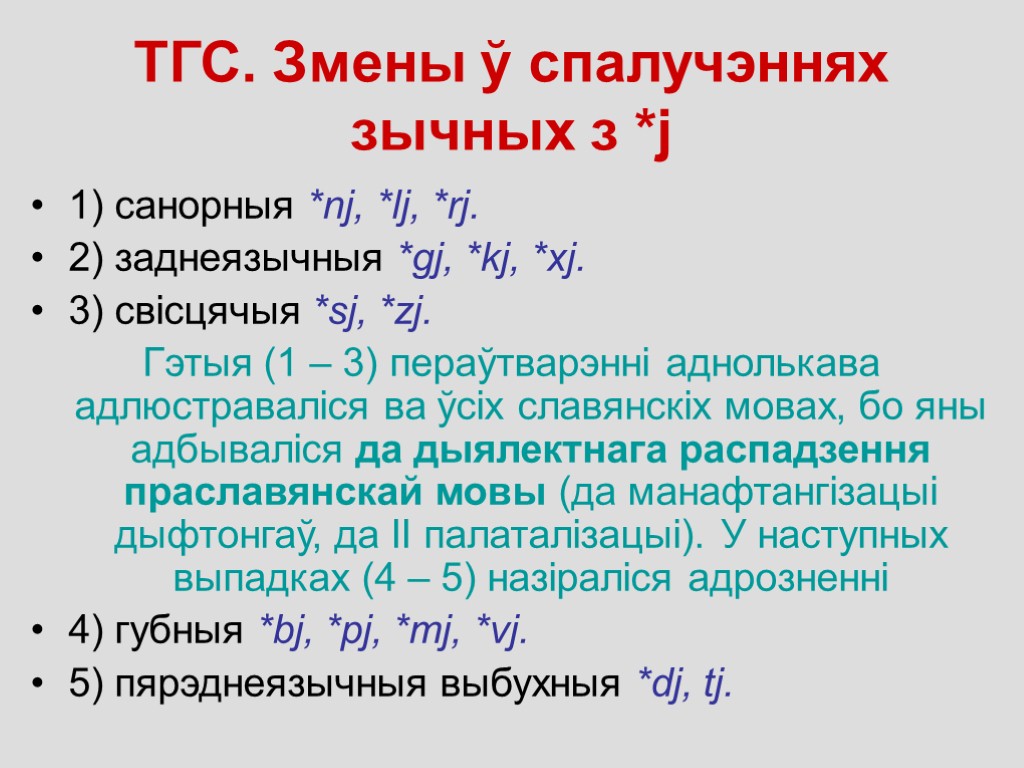 ТГС. Змены ў спалучэннях зычных з *j

• 1) санорныя *nj, *lj, *rj.
• 2) заднеязычныя *gj, *kj, *xj.
• 3) свісцячыя *sj, *zj.

Гэтыя (1 – 3) пераўтварэнні аднолькава адлюстраваліся ва ўсіх славянскіх мовах, бо яны адбываліся да дыялектнага распадзення праславянскай мовы (да манафтангізацыі дыфтонгаў, да II палаталізацыі). У наступных выпадках (4 – 5) назіраліся адрозненні

• 4) губныя *bj, *pj, *mj, *vj.
• 5) пярэднеязычныя выбухныя *dj, tj.